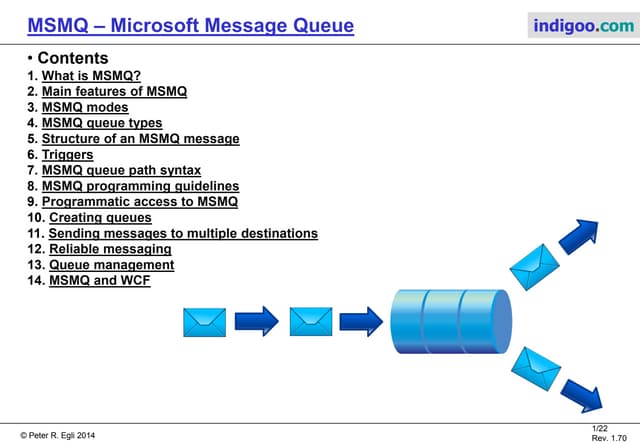 MSMQ – Microsoft Message Queue

indigoo.com

• Contents
1. What is MSMQ?
2. Main features of MSMQ
3. MSMQ modes
4. MSMQ queue types
5. Structure of an MSMQ message
6. Triggers
7. MSMQ queue path syntax
8. MSMQ programming guidelines
9. Programmatic access to MSMQ
10. Creating queues
11. Sending messages to multiple destinations
12. Reliable messaging
13. Queue management
14. MSMQ and WCF

© Peter R. Egli 2014

1/22
Rev. 1.70